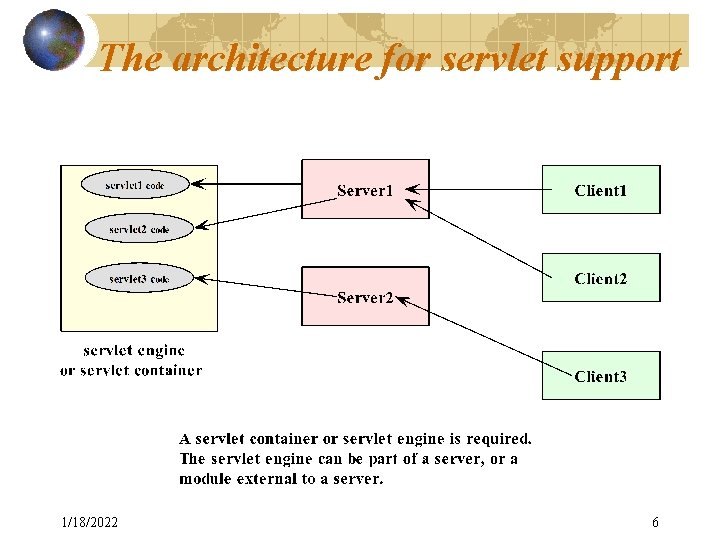 The architecture for servlet support

servlet1 code
servlet2 code
servlet3 code

servlet engine
or servlet container

Server1
Server2

Client1
Client2
Client3

A servlet container or servlet engine is required. The servlet engine can be part of a server, or a module external to a server.

1/18/2022

6